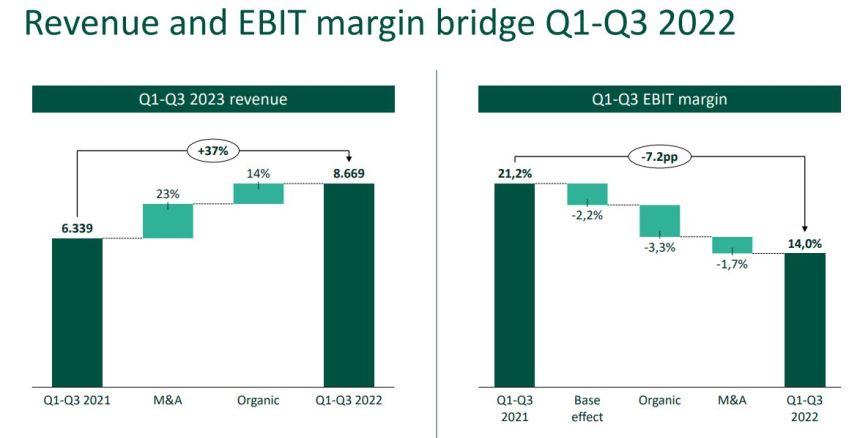 Revenue and EBIT margin bridge Q1-Q3 2022

Q1-Q3 2023 revenue

+37%

6.339

23%

14%

8.669

Q1-Q3 2021

M&A

Organic

Q1-Q3 2022

Q1-Q3 EBIT margin

-7.2pp

21,2%

-2,2%

-3,3%

-1,7%

14,0%

Q1-Q3 2021

Base effect

Organic

M&A

Q1-Q3 2022